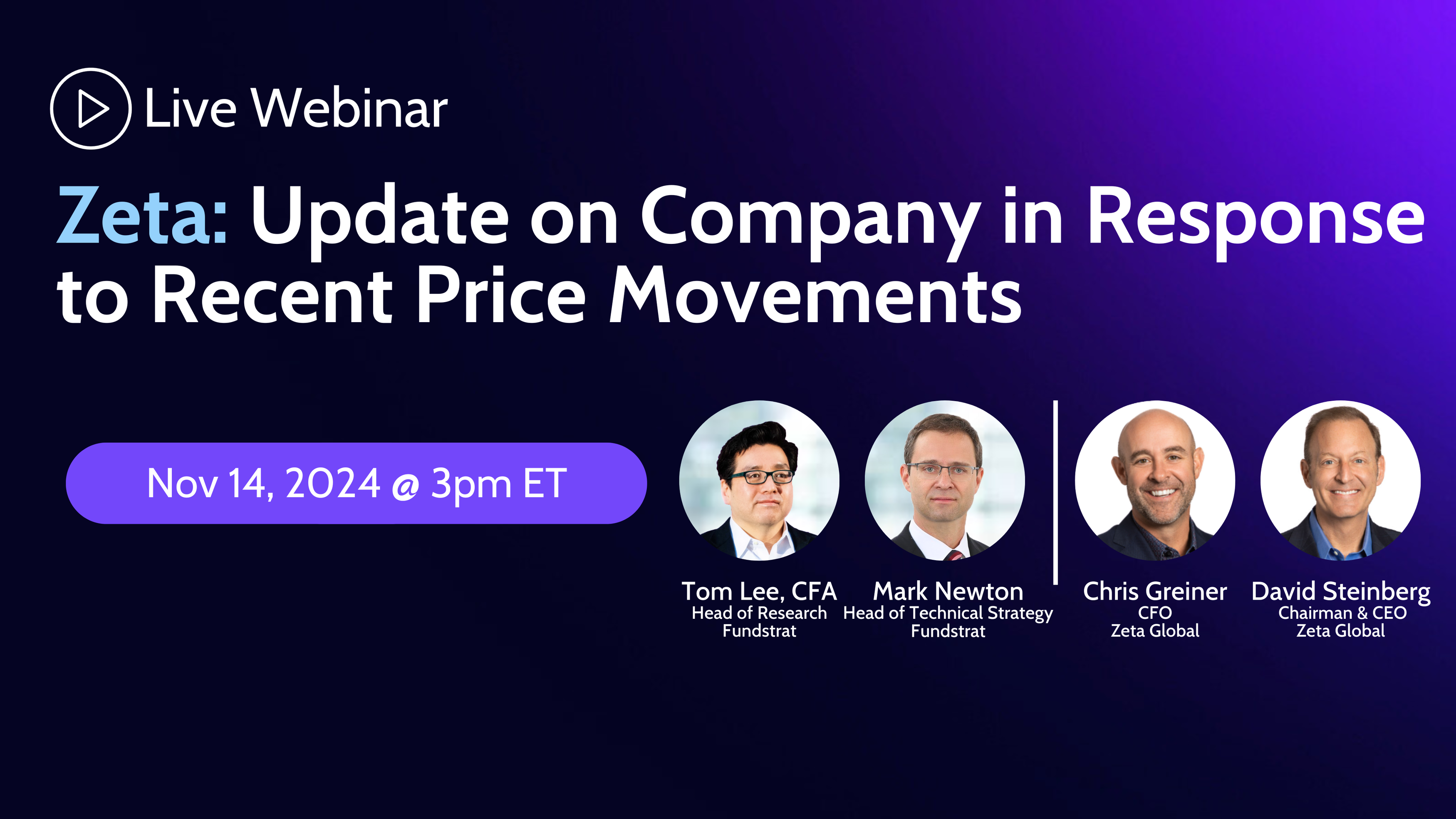 Live Webinar

Zeta: Update on Company in Response to Recent Price Movements

Nov 14, 2024 @ 3pm ET

Tom Lee, CFA
Head of Research
Fundstrat

Mark Newton
Head of Technical Strategy
Fundstrat

Chris Greiner
CFO
Zeta Global

David Steinberg
Chairman & CEO
Zeta Global